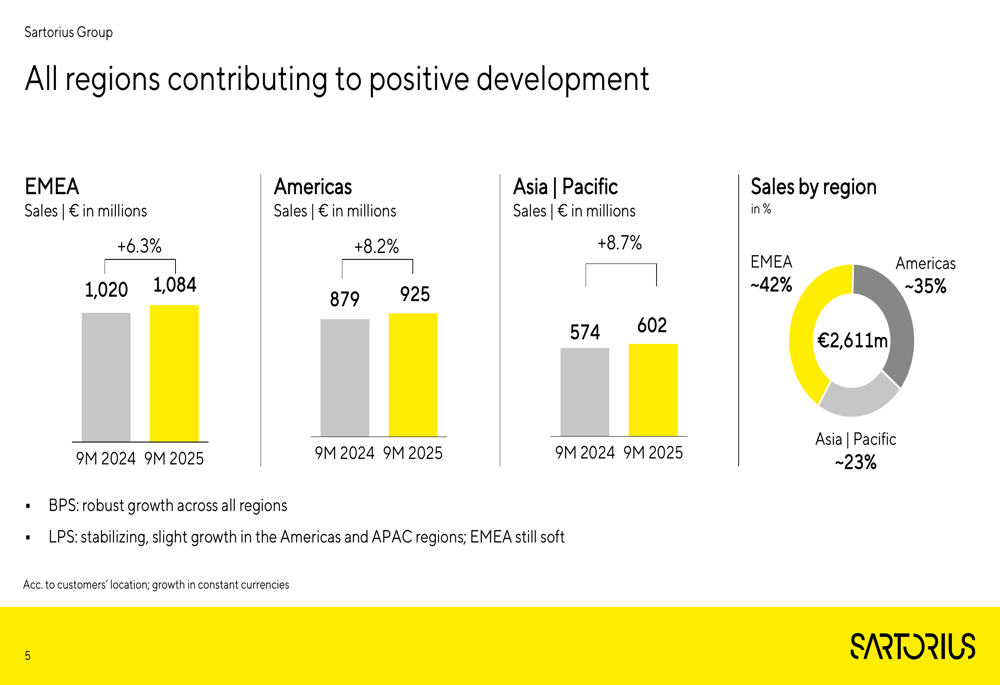 Sartorius Group

All regions contributing to positive development

EMEA
Sales | € in millions

+6.3%

1,020 1,084

9M 2024 9M 2025

Americas
Sales | € in millions

+8.2%

879 925

9M 2024 9M 2025

Asia | Pacific
Sales | € in millions

+8.7%

574 602

9M 2024 9M 2025

Sales by region
in %

EMEA
~42%

Americas
~35%

€2,611m

Asia | Pacific
~23%

▪ BPS: robust growth across all regions

▪ LPS: stabilizing, slight growth in the Americas and APAC regions; EMEA still soft

Acc. to customers' location; growth in constant currencies

5

SARTORIUS